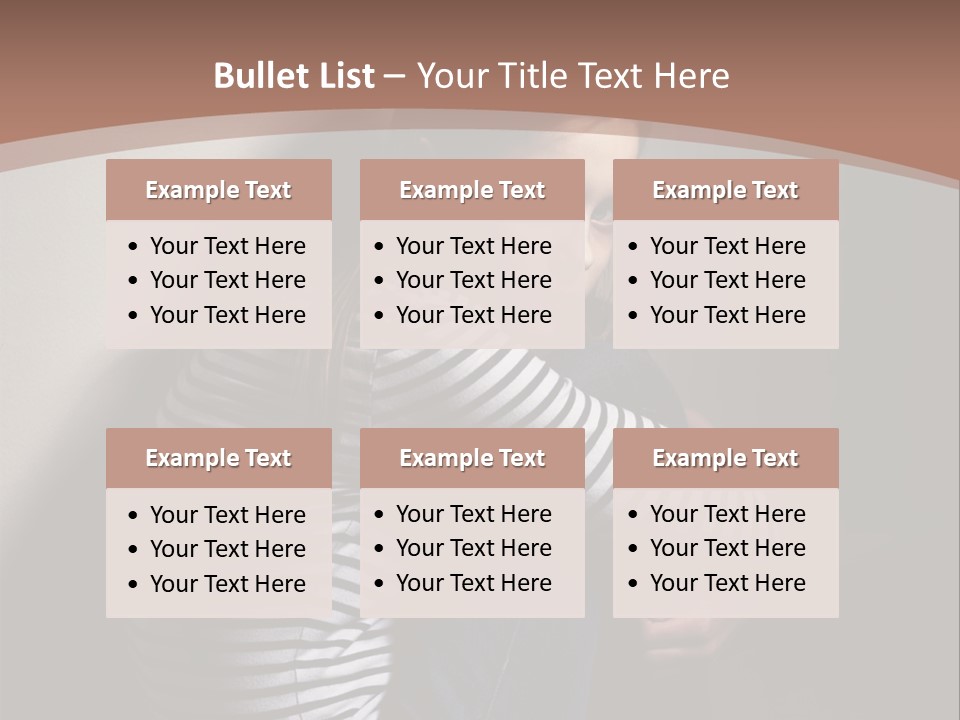 Bullet List – Your Title Text Here

Example Text
• Your Text Here
• Your Text Here
• Your Text Here

Example Text
• Your Text Here
• Your Text Here
• Your Text Here

Example Text
• Your Text Here
• Your Text Here
• Your Text Here

Example Text
• Your Text Here
• Your Text Here
• Your Text Here

Example Text
• Your Text Here
• Your Text Here
• Your Text Here

Example Text
• Your Text Here
• Your Text Here
• Your Text Here